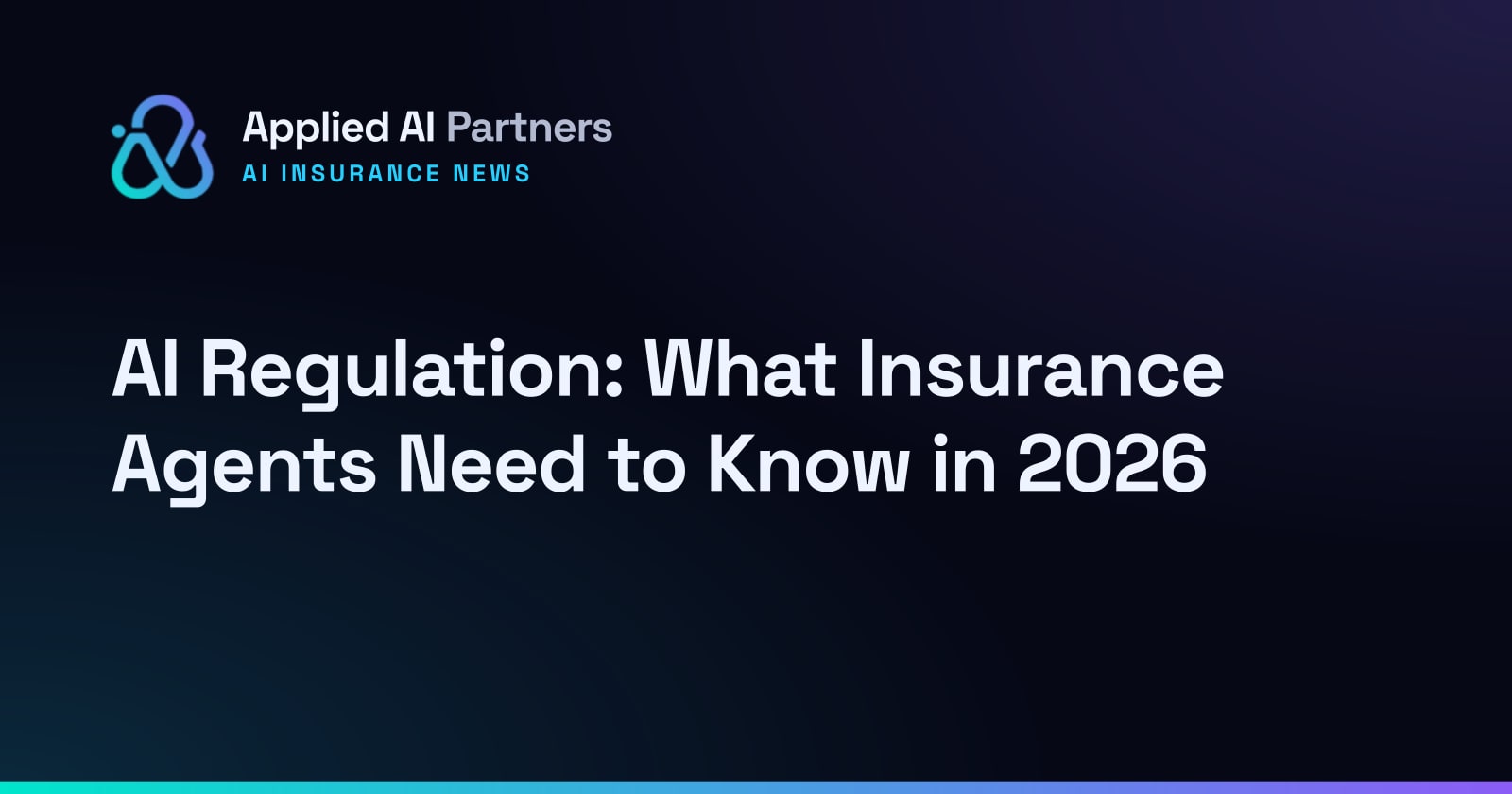 Applied AI Partners
AI INSURANCE NEWS

AI Regulation: What Insurance Agents Need to Know in 2026